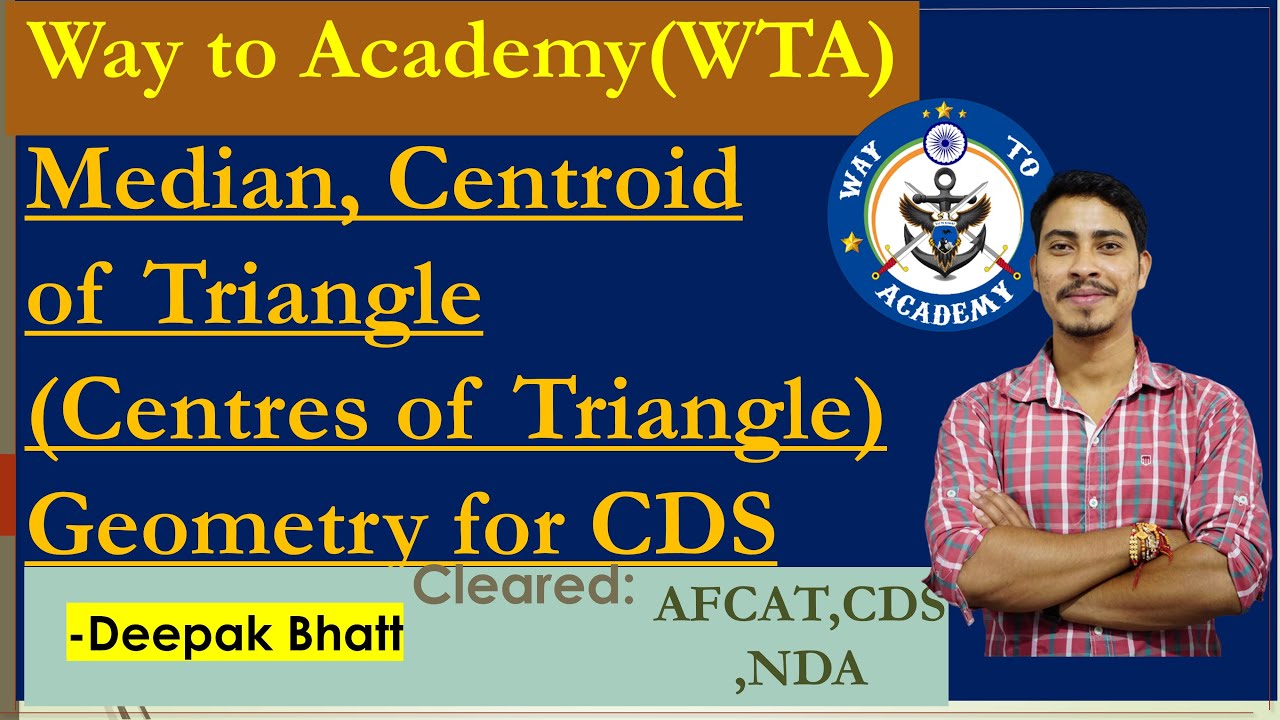 Way to Academy(WTA)

Median, Centroid of Triangle (Centres of Triangle) Geometry for CDS

WAY TO ACADEMY

-Deepak Bhatt

Cleared: AFCAT,CDS ,NDA